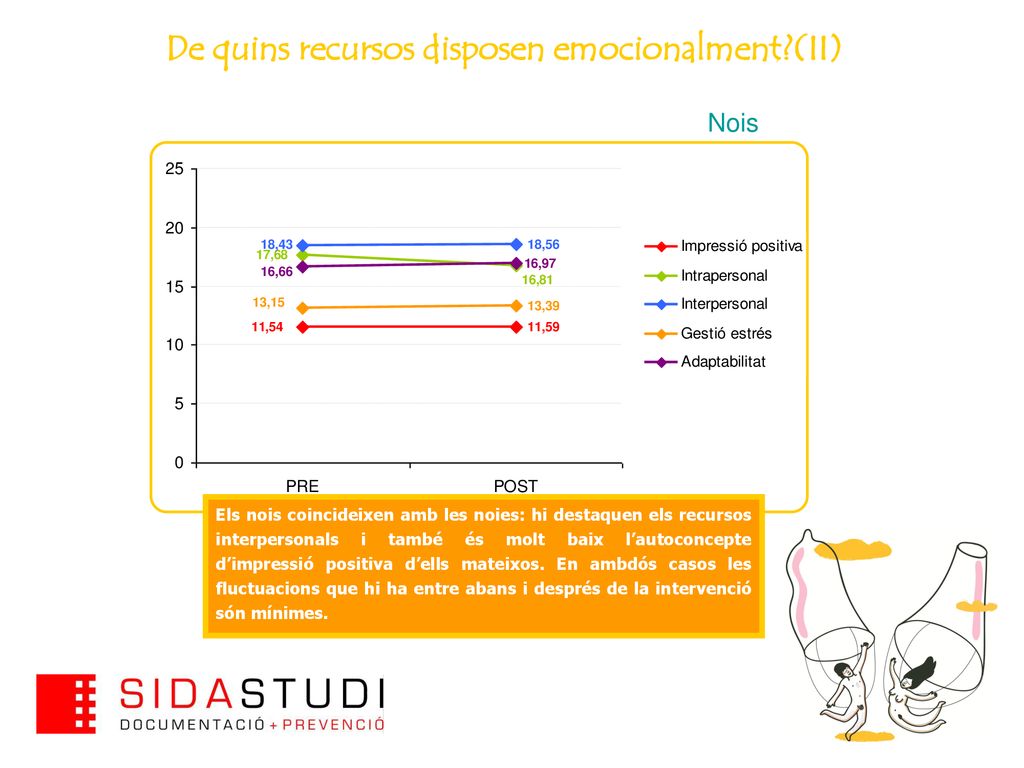 De quins recursos disposen emocionalment?(II)

Nois

25
20
15
10
5
0

18,43
17,68
16,66
13,15
11,54

18,56
16,97
16,81
13,39
11,59

PRE
POST

Impressió positiva
Intrapersonal
Interpersonal
Gestió estrés
Adaptabilitat

Els nois coincideixen amb les noies: hi destaquen els recursos interpersonals i també és molt baix l'autoconcepte d'impressió positiva d'ells mateixos. En ambdós casos les fluctuacions que hi ha entre abans i després de la intervenció són mínimes.

SIDASTUDI
DOCUMENTACIÓ + PREVENCIÓ